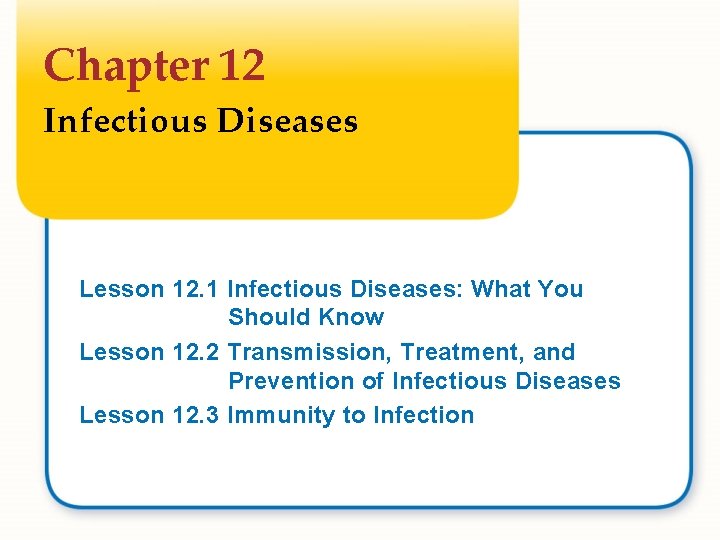 Chapter 12
Infectious Diseases

Lesson 12.1 Infectious Diseases: What You Should Know

Lesson 12.2 Transmission, Treatment, and Prevention of Infectious Diseases

Lesson 12.3 Immunity to Infection